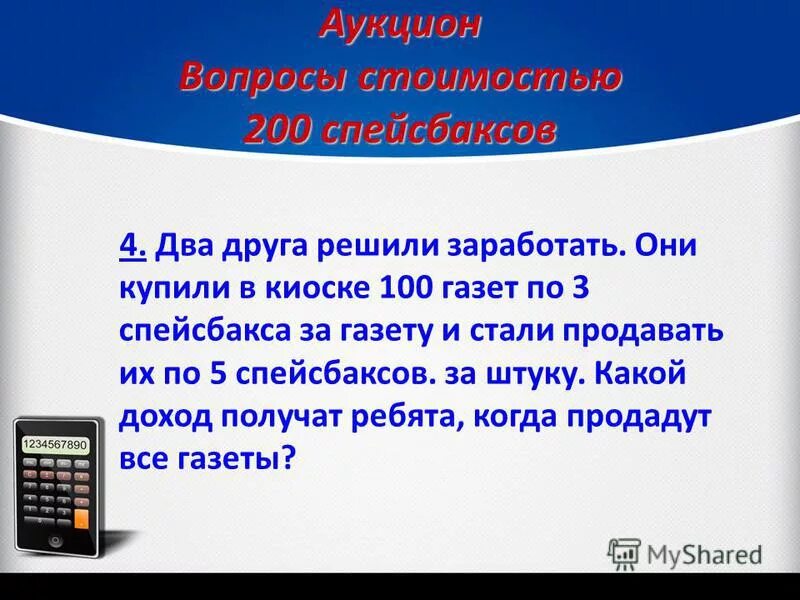 Аукцион
Вопросы стоимостью
200 спейсбаксов

4. Два друга решили заработать. Они купили в киоске 100 газет по 3 спейсбакса за газету и стали продавать их по 5 спейсбаксов. за штуку. Какой доход получат ребята, когда продадут все газеты?

1234567890

MyShared